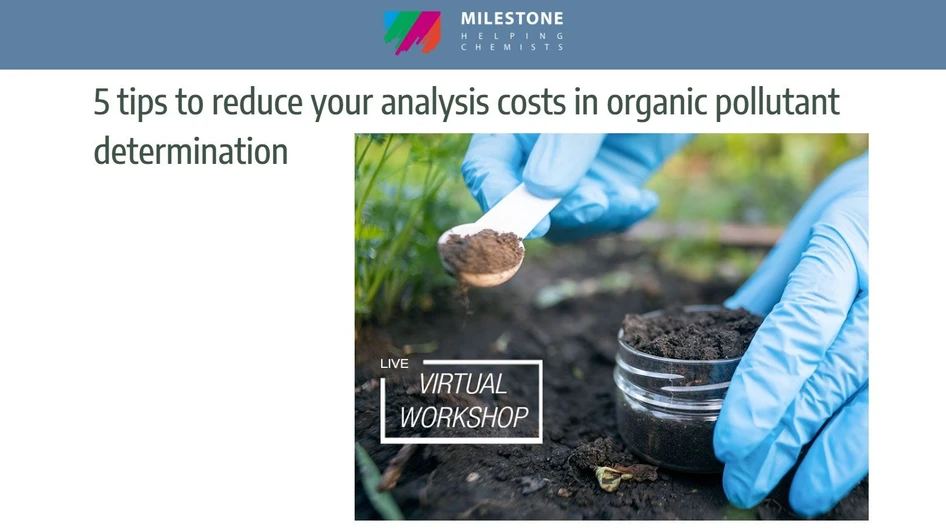 MILESTONE
HELPING CHEMISTS

5 tips to reduce your analysis costs in organic pollutant determination

LIVE
VIRTUAL WORKSHOP